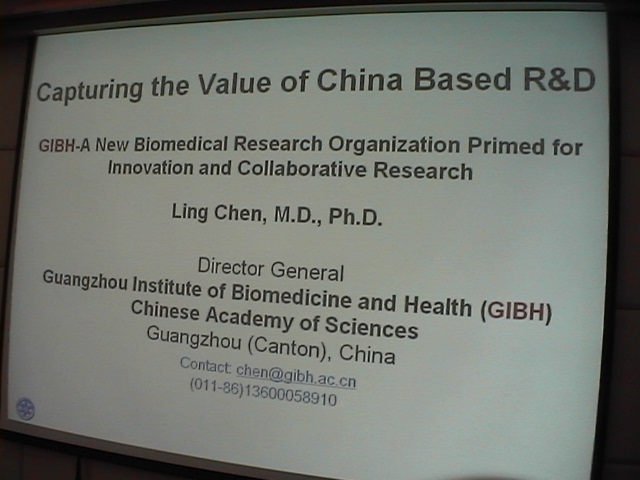 Capturing the Value of China Based R&D

GIBH-A New Biomedical Research Organization Primed for Innovation and Collaborative Research

Ling Chen, M.D., Ph.D.

Director General
Guangzhou Institute of Biomedicine and Health (GIBH)
Chinese Academy of Sciences
Guangzhou (Canton), China
Contact: chen@gibh.ac.cn
(011-86)13600058910